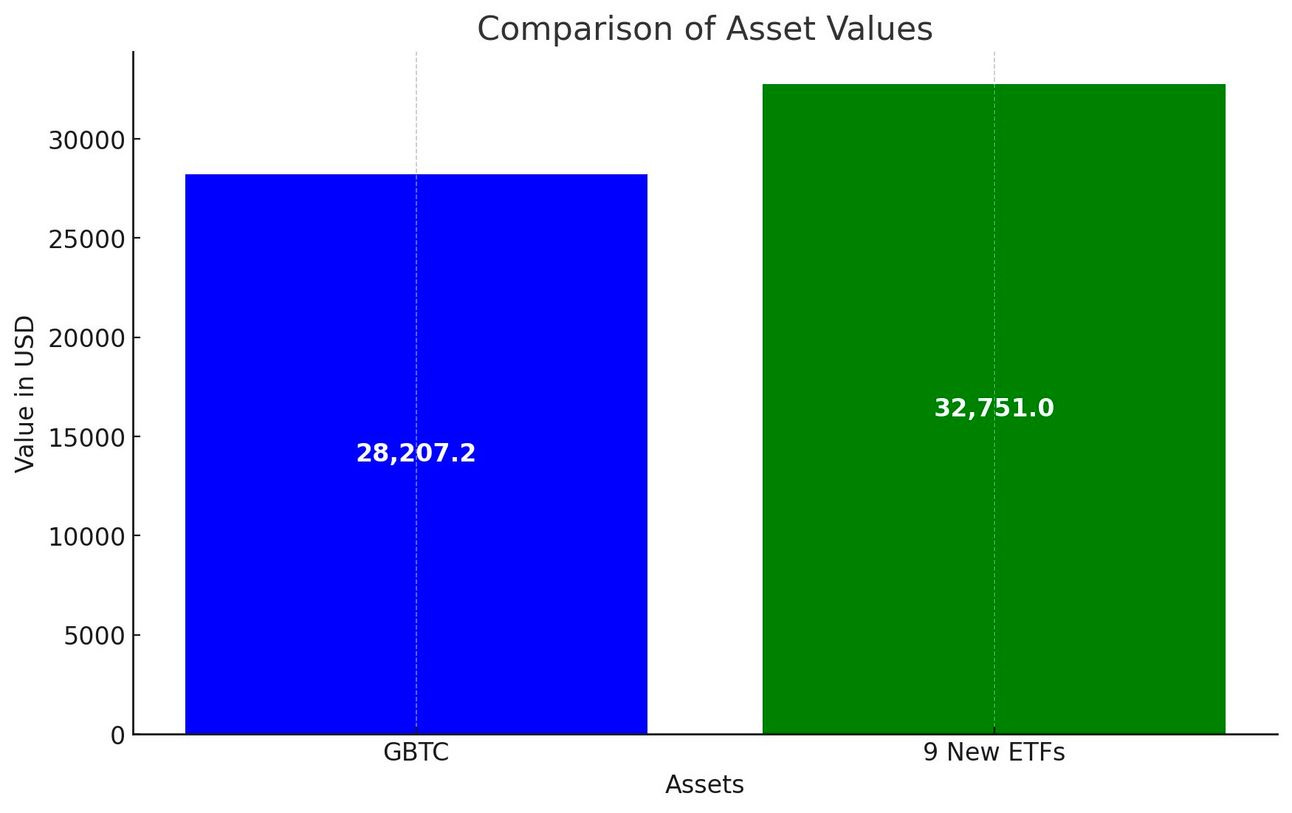 Comparison of Asset Values

Value in USD

30000
25000
20000
15000
10000
5000
0

28,207.2

32,751.0

GBTC

9 New ETFs

Assets